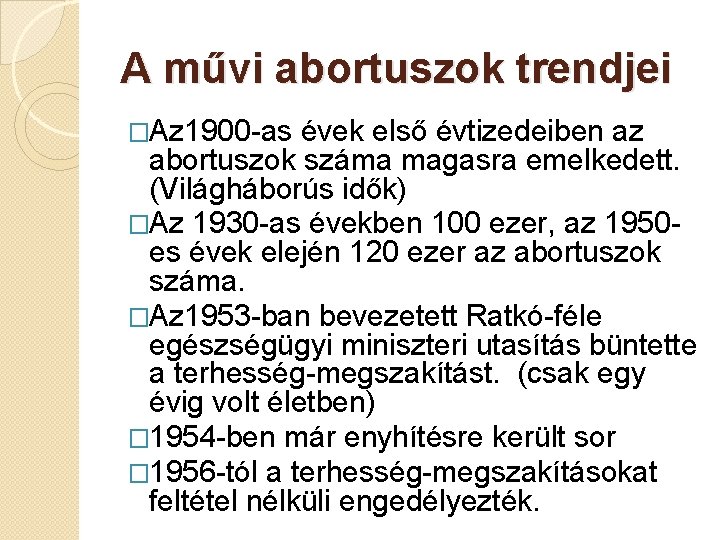 A művi abortuszok trendjei

□Az1900-as évek első évtizedeiben az abortuszok száma magasra emelkedett. (Világháborús idők)

□Az 1930-as években 100 ezer, az 1950-es évek elején 120 ezer az abortuszok száma.

□Az1953-ban bevezetett Ratkó-féle egészségügyi miniszteri utasítás büntette a terhesség-megszakítást. (csak egy évig volt életben)

□1954-ben már enyhítésre került sor

□1956-tól a terhesség-megszakításokat feltétel nélküli engedélyezték.